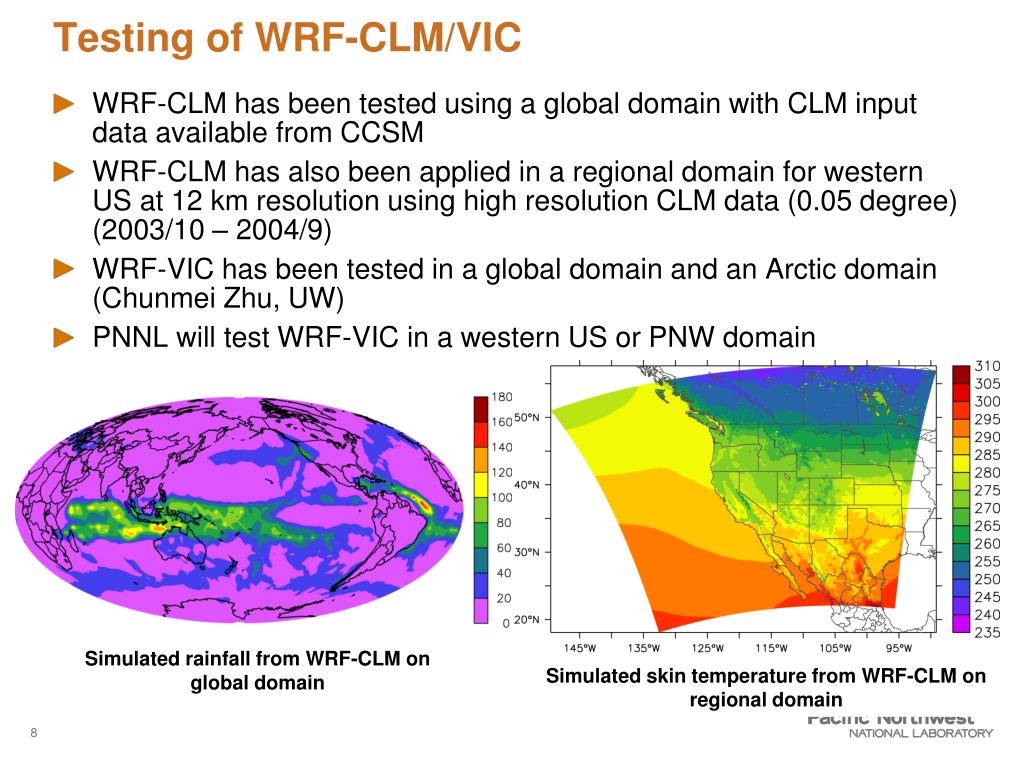 Testing of WRF-CLM/VIC

► WRF-CLM has been tested using a global domain with CLM input data available from CCSM

► WRF-CLM has also been applied in a regional domain for western US at 12 km resolution using high resolution CLM data (0.05 degree) (2003/10 – 2004/9)

► WRF-VIC has been tested in a global domain and an Arctic domain (Chunmei Zhu, UW)

► PNNL will test WRF-VIC in a western US or PNW domain

180
160
140
120
100
80
60
40
20
0

Simulated rainfall from WRF-CLM on global domain

50°N
40°N
30°N
20°N
145°W 135°W 125°W 115°W 105°W 95°W

310
305
300
295
290
285
280
275
270
265
260
255
250
245
240
235

Simulated skin temperature from WRF-CLM on regional domain

8

Pacific Northwest
NATIONAL LABORATORY